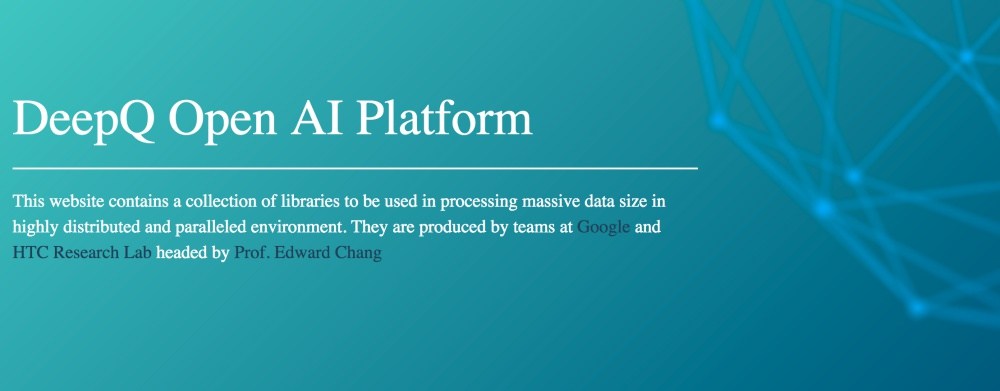 DeepQ Open AI Platform

This website contains a collection of libraries to be used in processing massive data size in highly distributed and paralleled environment. They are produced by teams at Google and HTC Research Lab headed by Prof. Edward Chang